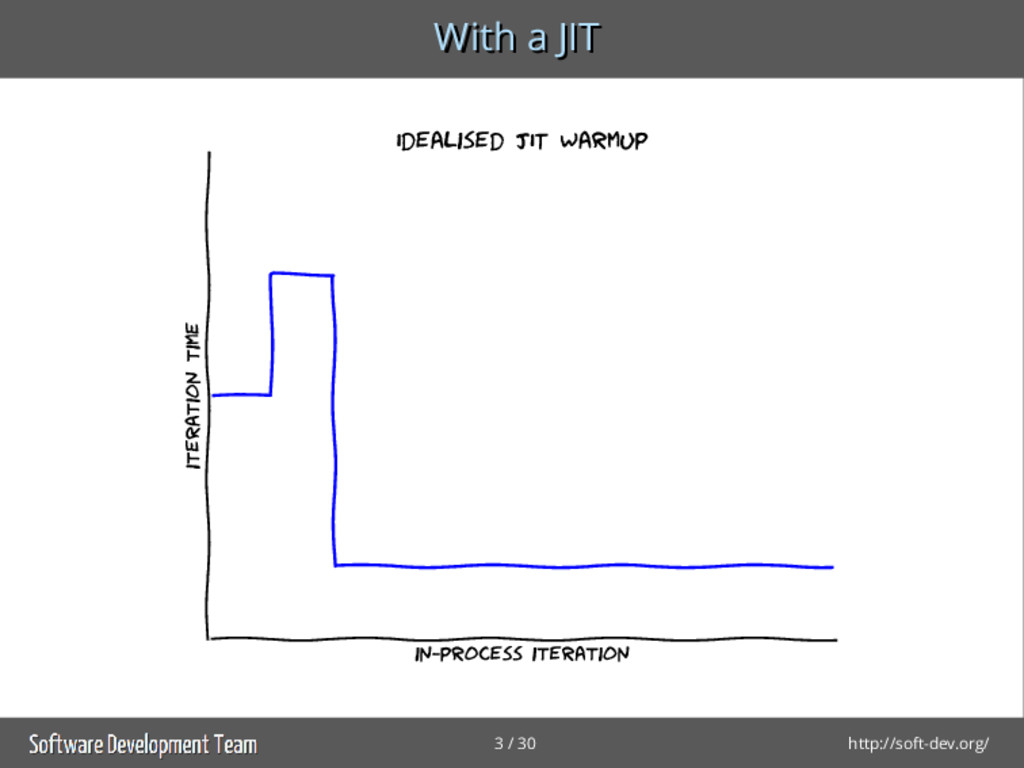 With a JIT

IDEALISED JIT WARMUP

ITERATION TIME

IN-PROCESS ITERATION

Software Development Team

3 / 30

http://soft-dev.org/